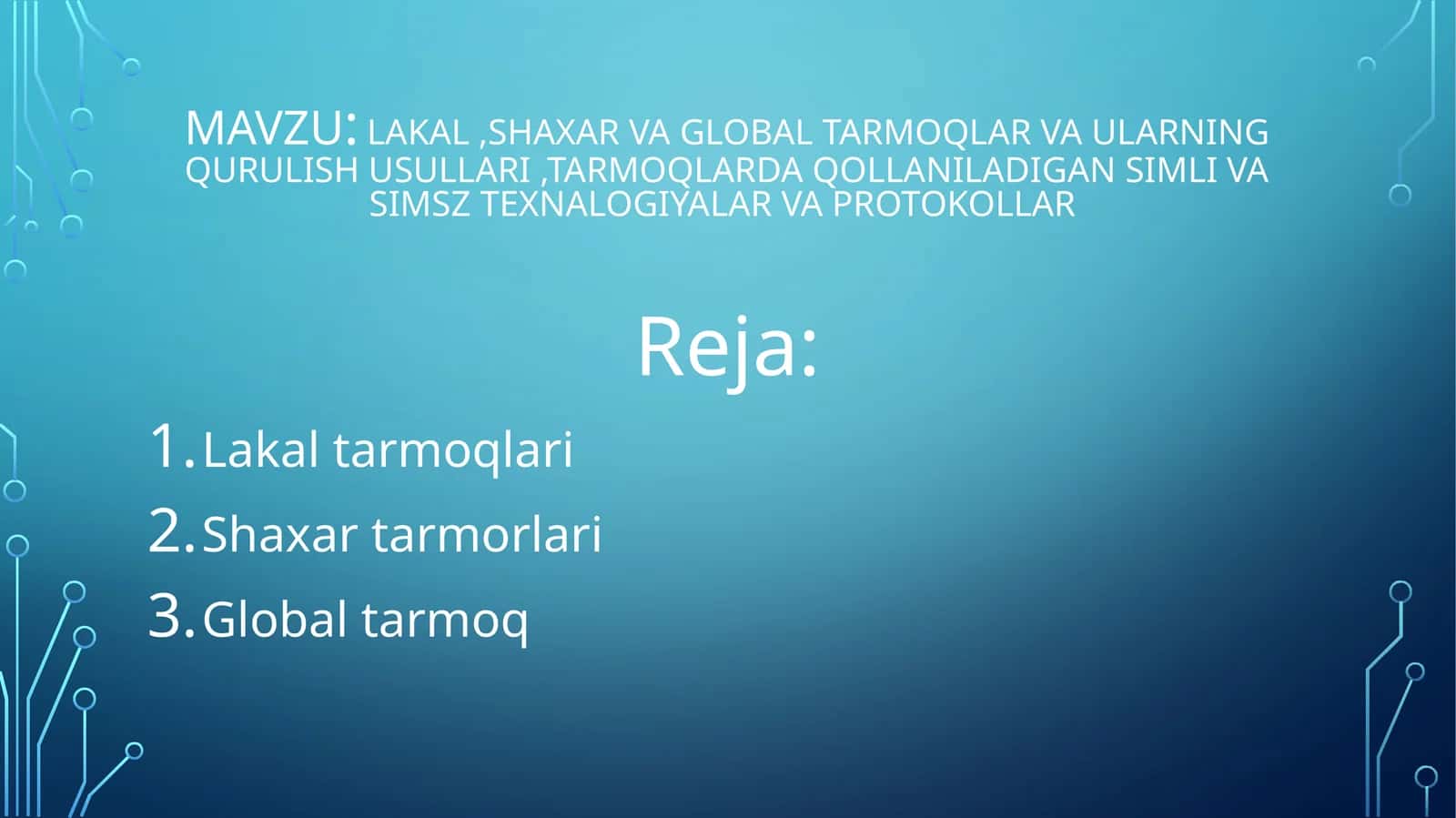 MAVZU: LAKAL ,SHAXAR VA GLOBAL TARMOQLAR VA ULARNING QURULISH USULLARI ,TARMOQLARDA QOLLANILADIGAN SIMLI VA SIMSZ TEXNALOGIYALAR VA PROTOKOLLAR

Reja:

1. Lakal tarmoqlari
2. Shaxar tarmorlari
3. Global tarmoq